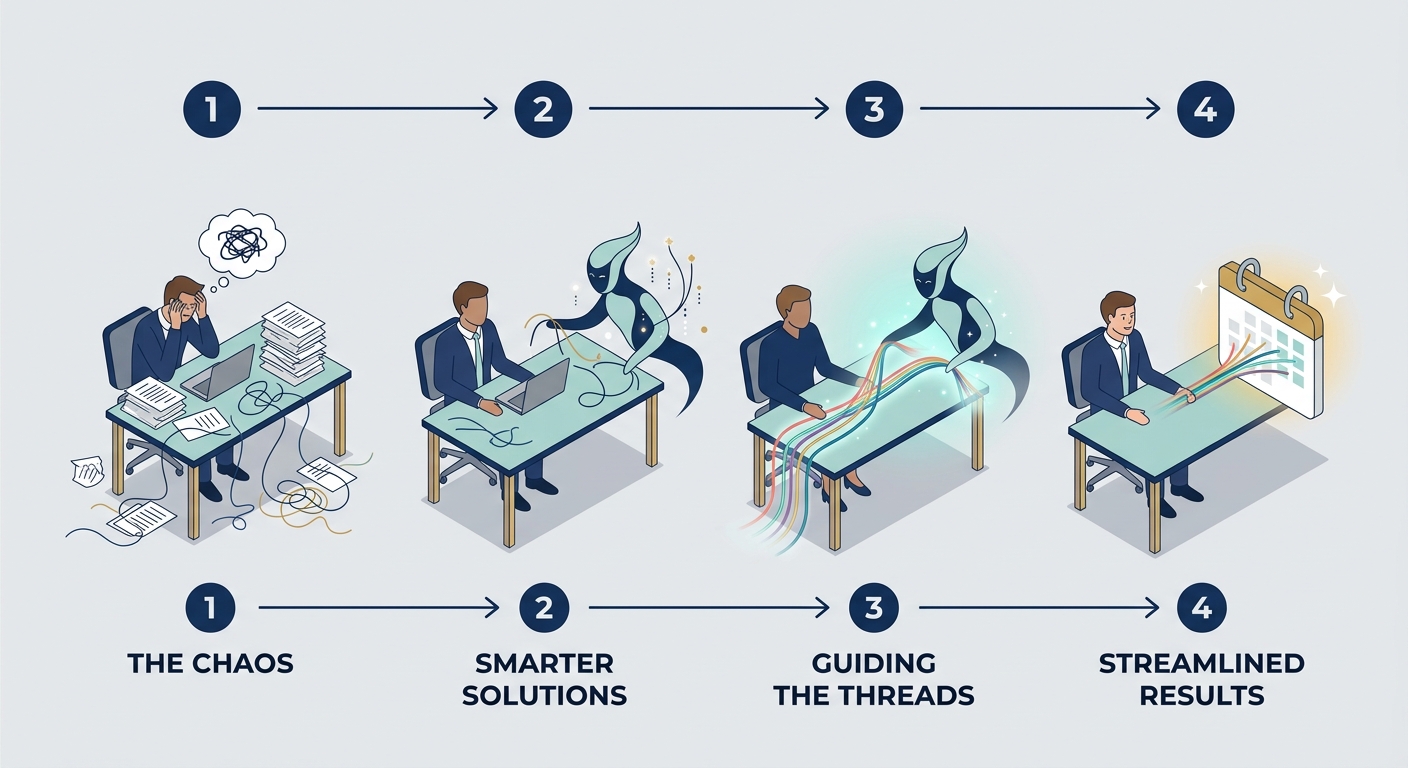 1 2 3 4

1 THE CHAOS

2 SMARTER SOLUTIONS

3 GUIDING THE THREADS

4 STREAMLINED RESULTS